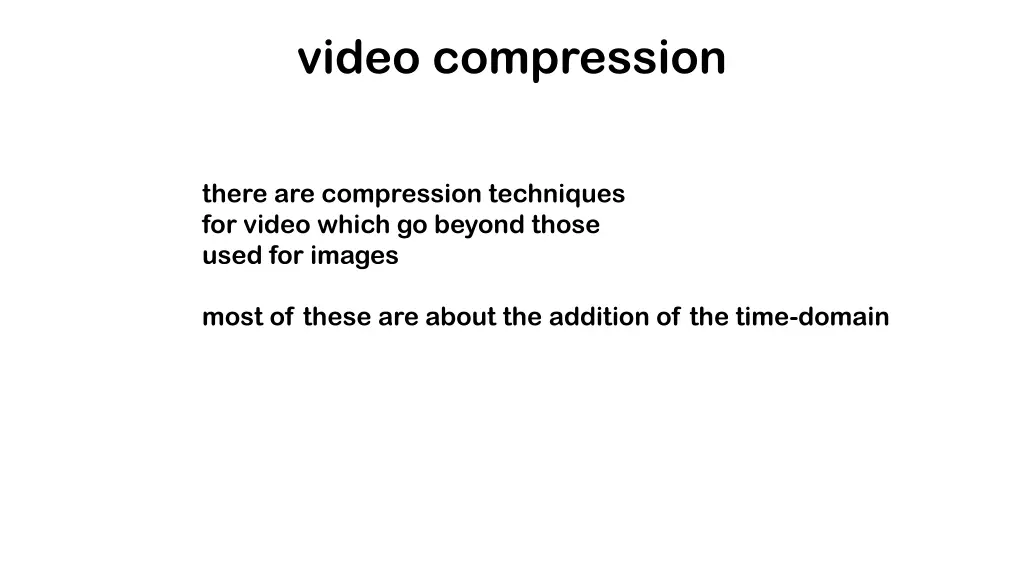 video compression

there are compression techniques for video which go beyond those used for images

most of these are about the addition of the time-domain